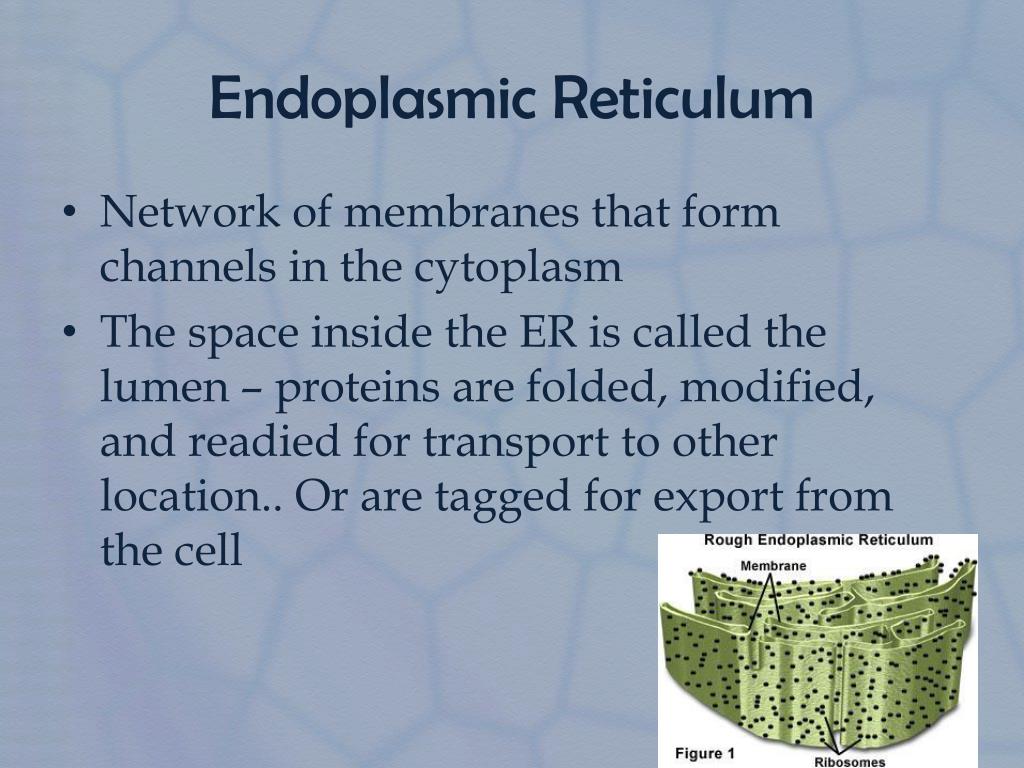 Endoplasmic Reticulum

• Network of membranes that form channels in the cytoplasm
• The space inside the ER is called the lumen – proteins are folded, modified, and readied for transport to other location.. Or are tagged for export from the cell

Rough Endoplasmic Reticulum
Membrane
Figure 1
Ribosomes